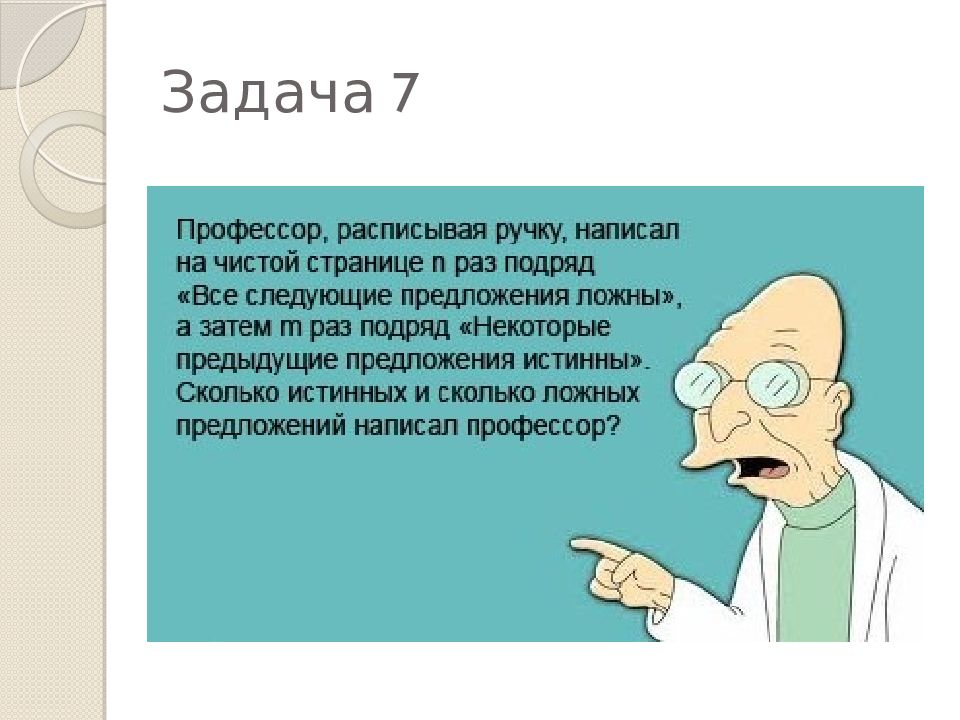 Задача 7

Профессор, расписывая ручку, написал на чистой странице n раз подряд «Все следующие предложения ложны», а затем m раз подряд «Некоторые предыдущие предложения истинны». Сколько истинных и сколько ложных предложений написал профессор?